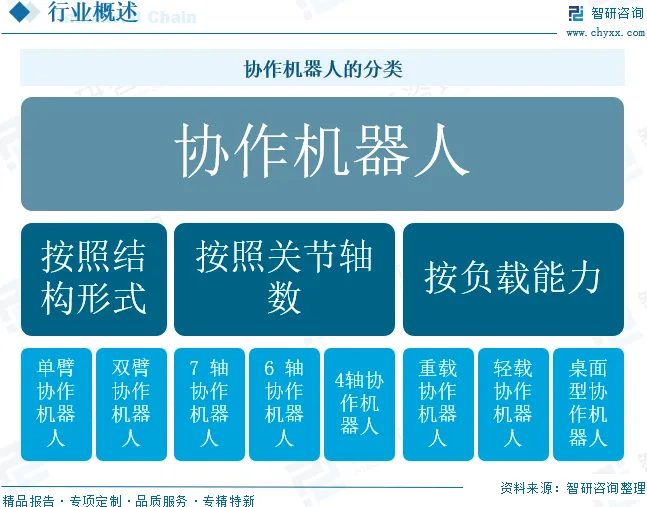 行业概述 Chain

智研咨询
www.chyxx.com

协作机器人的分类

协作机器人

按照结构形式

按照关节轴数

按负载能力

单臂协作机器人

双臂协作机器人

7 轴协作机器人

6 轴协作机器人

4轴协作机器人

重载协作机器人

轻载协作机器人

桌面型协作机器人

资料来源：智研咨询整理

精品报告 · 专项定制 · 品质服务 · 专精特新